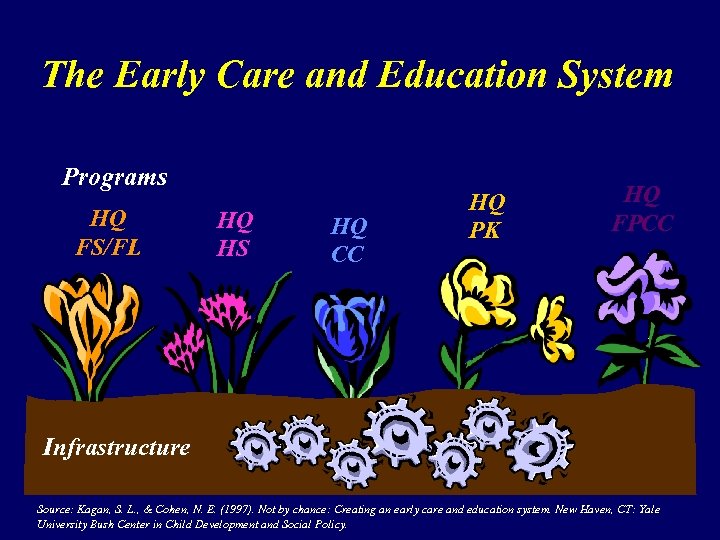 The Early Care and Education System

Programs

HQ
FS/FL

HQ
HS

HQ
CC

HQ
PK

HQ
FPCC

Infrastructure

Source: Kagan, S. L., & Cohen, N. E. (1997). Not by chance: Creating an early care and education system. New Haven, CT: Yale University Bush Center in Child Development and Social Policy.